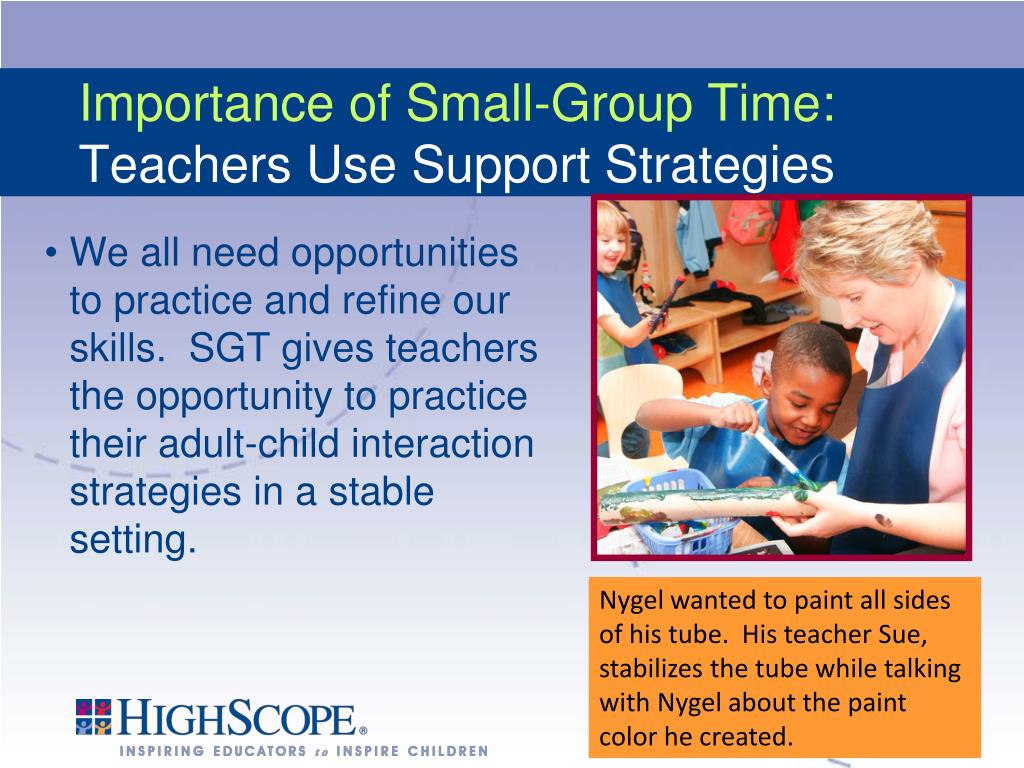 Importance of Small-Group Time:
Teachers Use Support Strategies

• We all need opportunities to practice and refine our skills. SGT gives teachers the opportunity to practice their adult-child interaction strategies in a stable setting.

Nygel wanted to paint all sides of his tube. His teacher Sue, stabilizes the tube while talking with Nygel about the paint color he created.

HIGHSCOPE®
INSPIRING EDUCATORS to INSPIRE CHILDREN